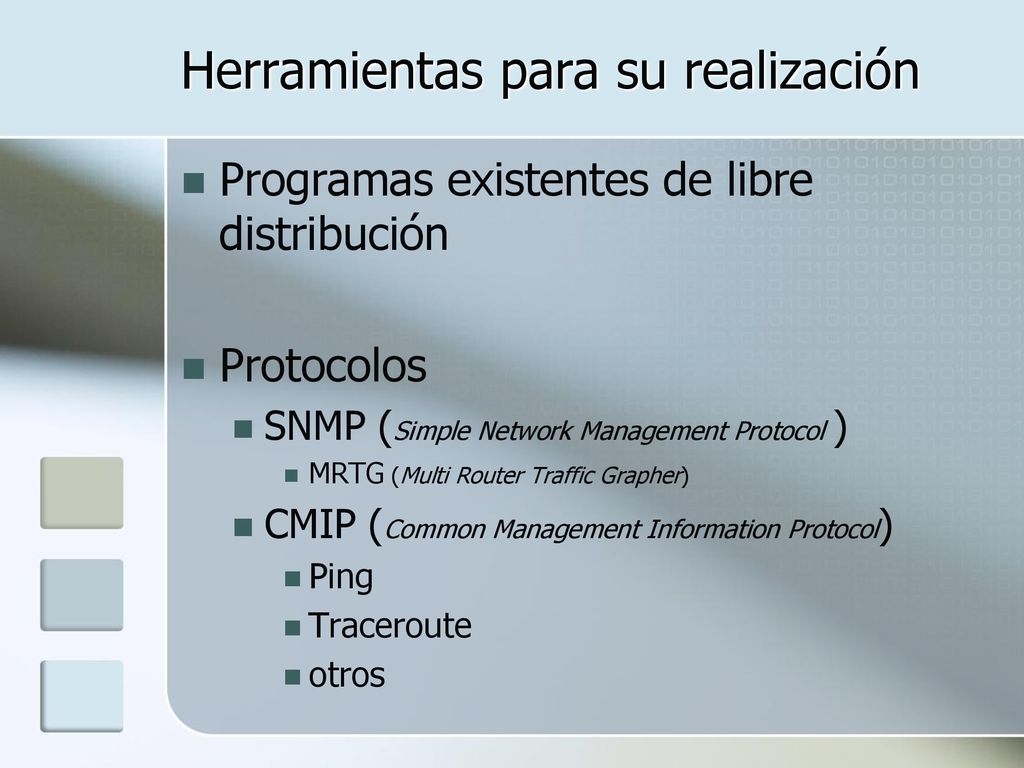 Herramientas para su realización

Programas existentes de libre distribución

Protocolos

SNMP (Simple Network Management Protocol )

MRTG (Multi Router Traffic Grapher)

CMIP (Common Management Information Protocol)

Ping

Traceroute

otros